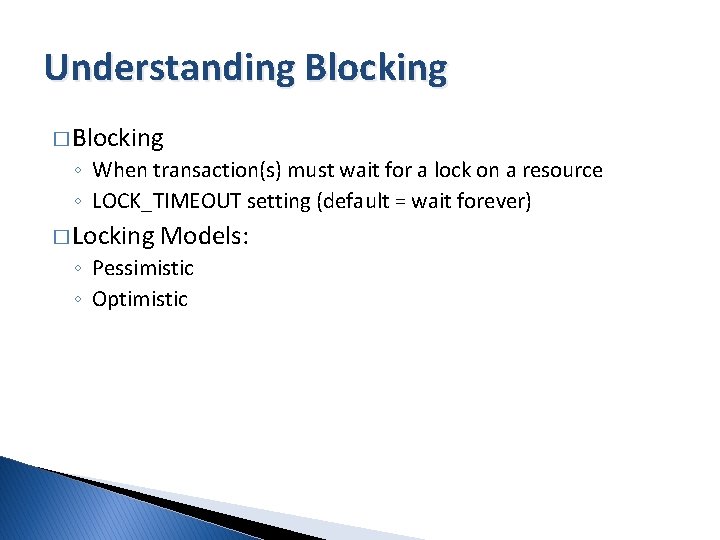 Understanding Blocking

□ Blocking
◦ When transaction(s) must wait for a lock on a resource
◦ LOCK_TIMEOUT setting (default = wait forever)

□ Locking Models:
◦ Pessimistic
◦ Optimistic